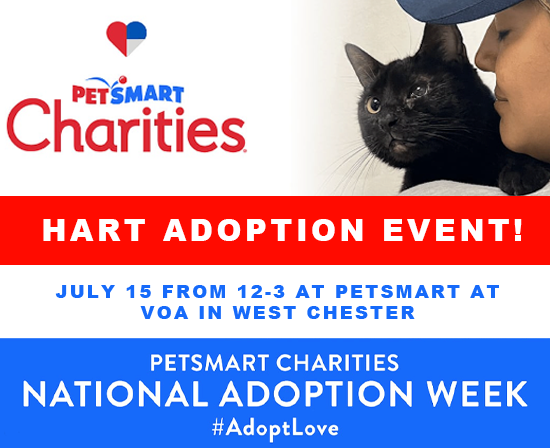 PETSMART
Charities

HART ADOPTION EVENT!

JULY 15 FROM 12-3 AT PETSMART AT VOA IN WEST CHESTER

PETSMART CHARITIES
NATIONAL ADOPTION WEEK
#AdoptLove